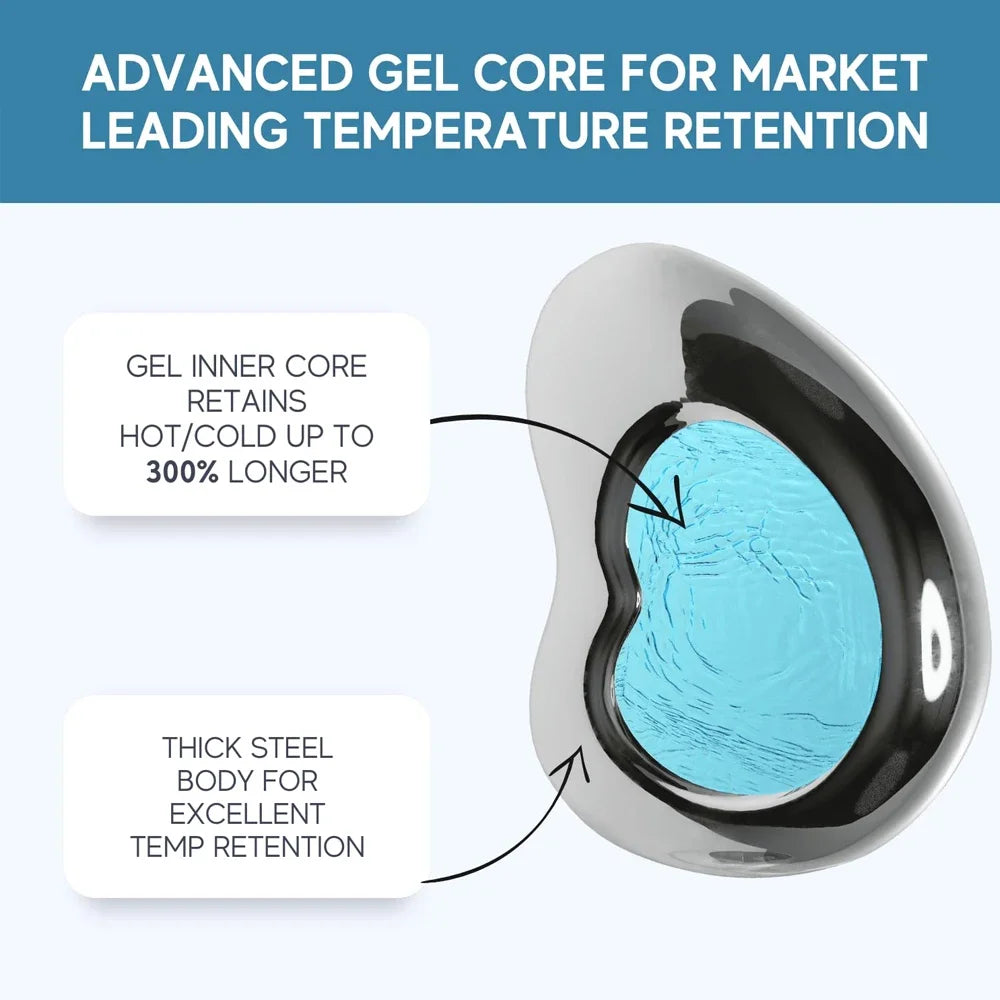 ADVANCED GEL CORE FOR MARKET LEADING TEMPERATURE RETENTION

GEL INNER CORE RETAINS HOT/COLD UP TO 300% LONGER

THICK STEEL BODY FOR EXCELLENT TEMP RETENTION